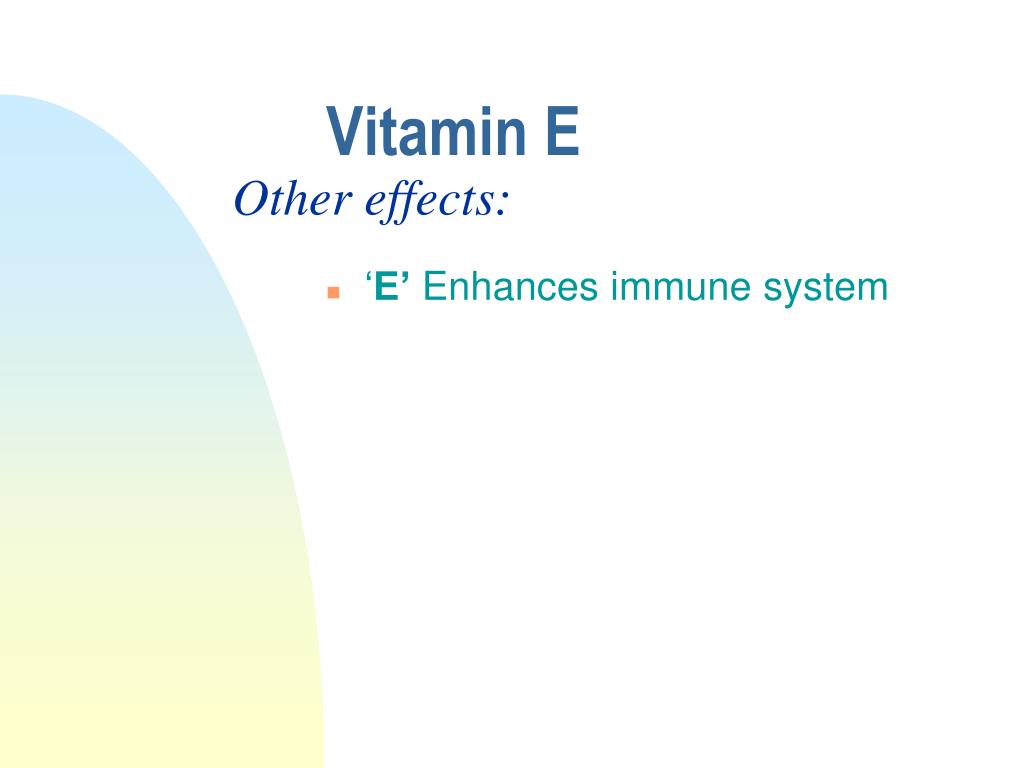 Vitamin E
Other effects:

‘E’ Enhances immune system